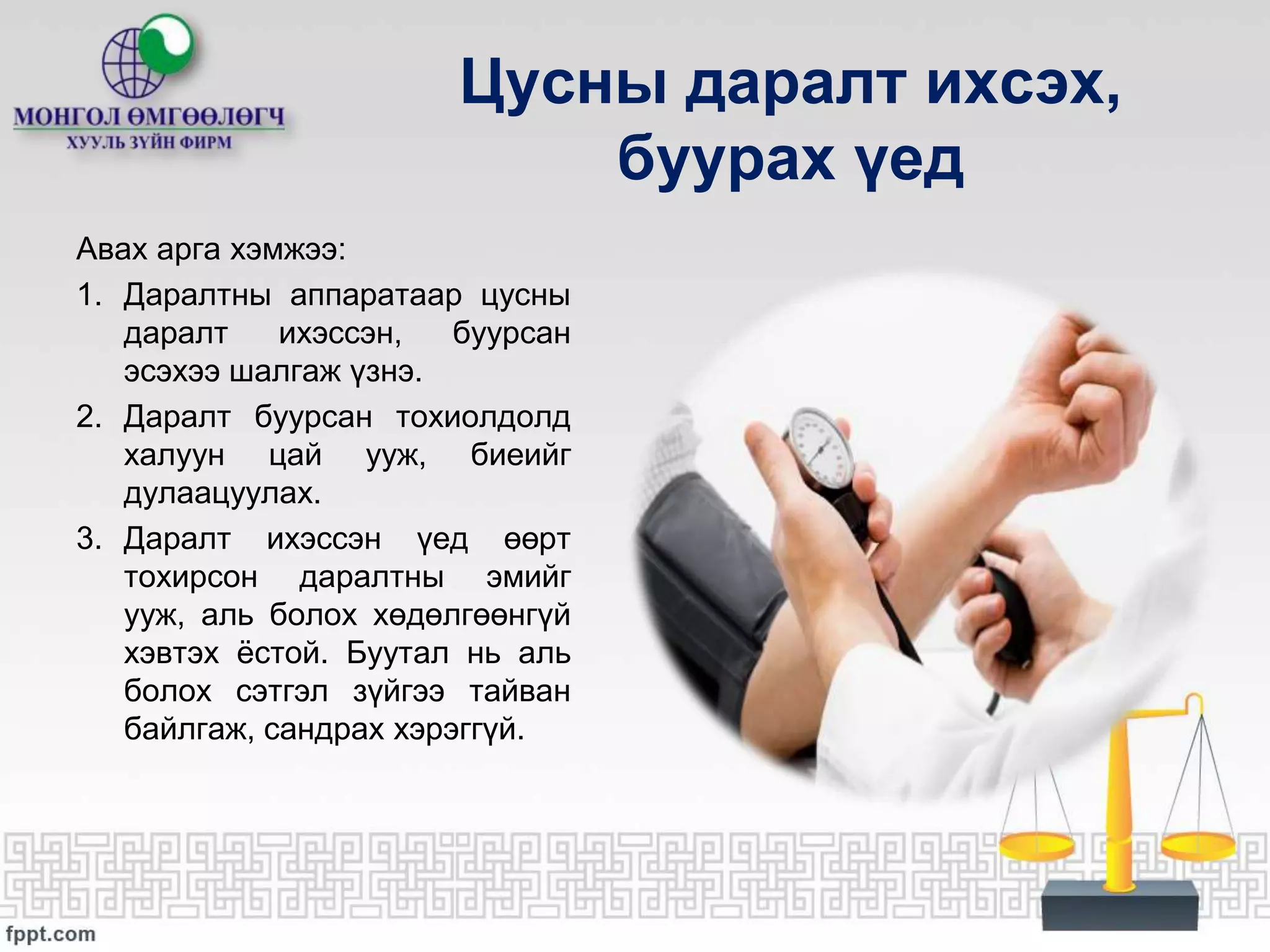 МОНГОЛ ӨМГӨӨЛӨГЧ
ХУУЛЬ ЗҮЙН ФИРМ

Цусны даралт ихсэх, буурах үед

Авах арга хэмжээ:

1. Даралтны аппаратаар цусны даралт ихэссэн, буурсан эсэхээ шалгаж үзнэ.
2. Даралт буурсан тохиолдолд халуун цай ууж, биеийг дулаацуулах.
3. Даралт ихэссэн үед өөрт тохирсон даралтны эмийг ууж, аль болох хөдөлгөөнгүй хэвтэх ёстой. Буутал нь аль болох сэтгэл зүйгээ тайван байлгаж, сандрах хэрэггүй.

fppt.com